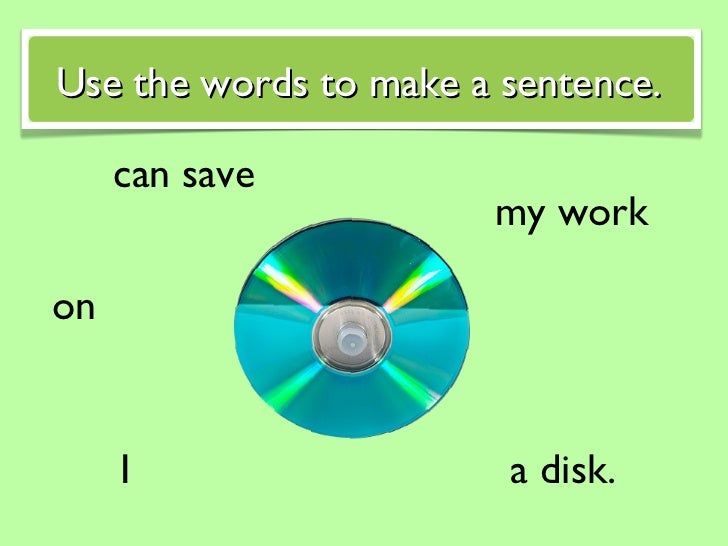 Use the words to make a sentence.

can save

my work

on

I

a disk.